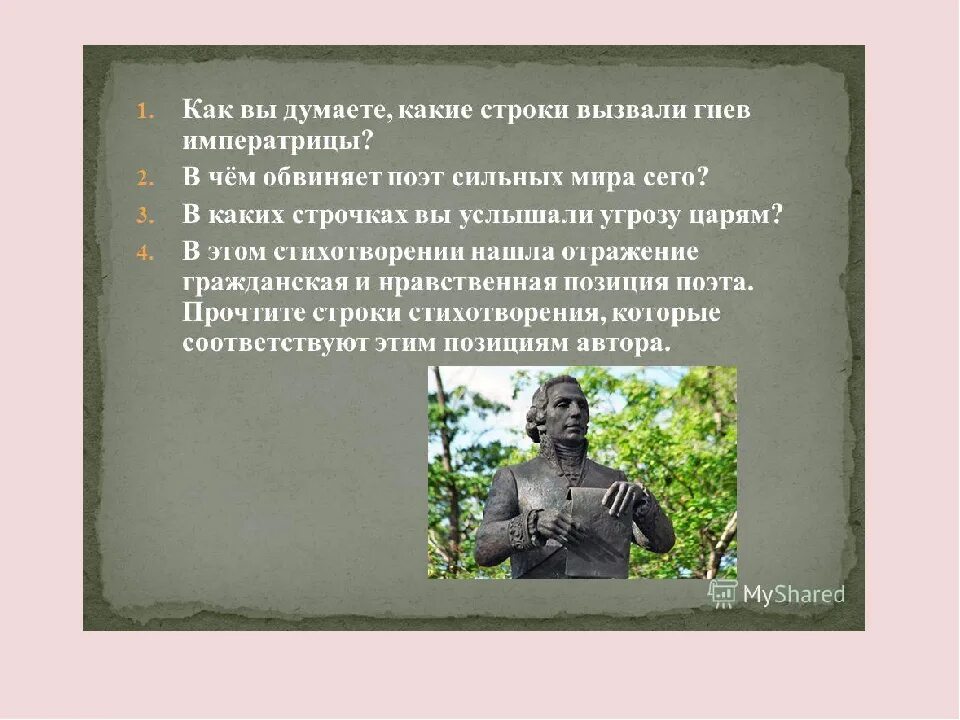 1. Как вы думаете, какие строки вызвали гнев императрицы?

2. В чём обвиняет поэт сильных мира сего?

3. В каких строчках вы услышали угрозу царям?

4. В этом стихотворении нашла отражение гражданская и нравственная позиция поэта. Прочтите строки стихотворения, которые соответствуют этим позициям автора.

MyShared